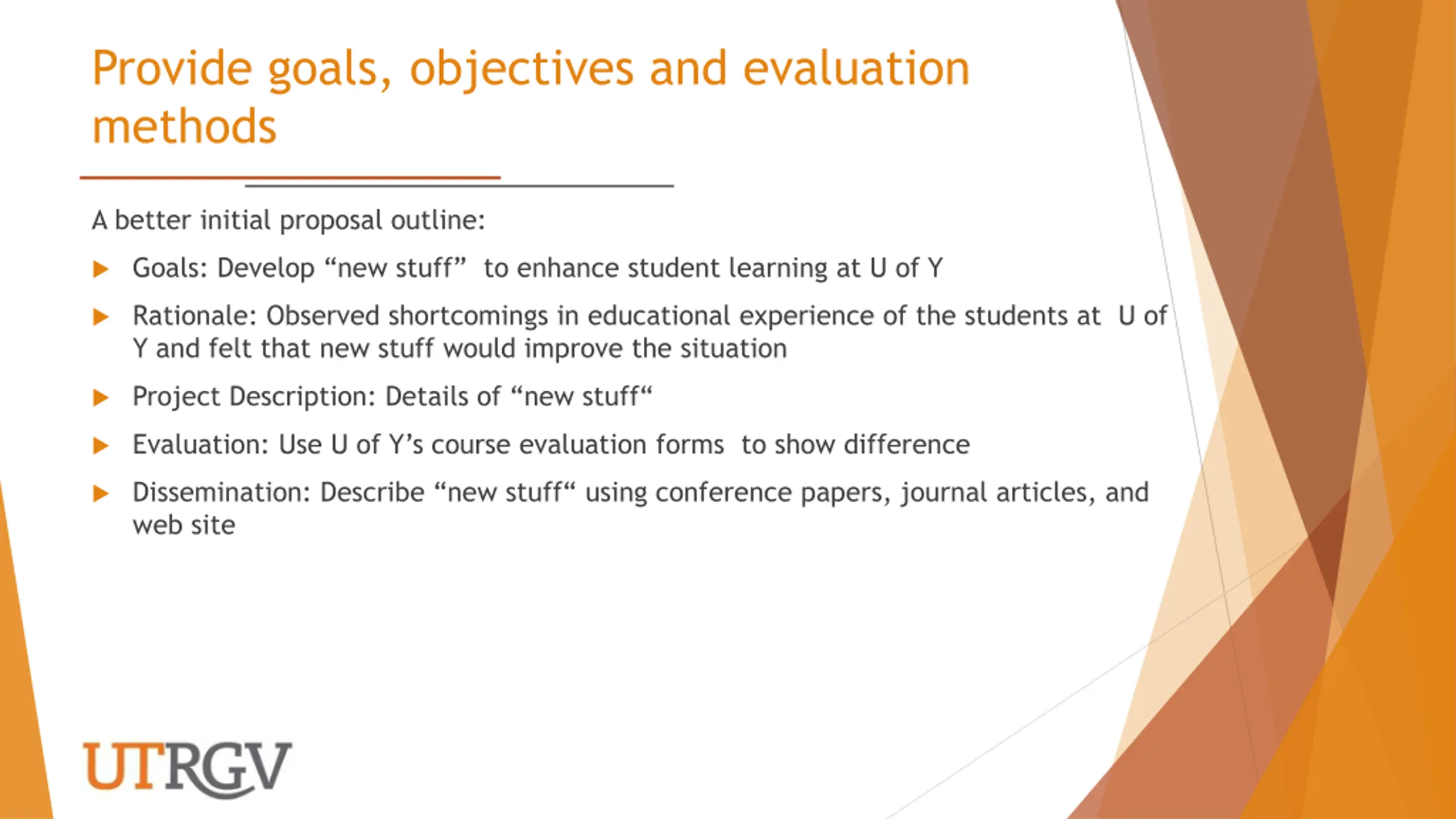 Provide goals, objectives and evaluation methods

A better initial proposal outline:

Goals: Develop “new stuff” to enhance student learning at U of Y

Rationale: Observed shortcomings in educational experience of the students at U of Y and felt that new stuff would improve the situation

Project Description: Details of “new stuff“

Evaluation: Use U of Y’s course evaluation forms to show difference

Dissemination: Describe “new stuff“ using conference papers, journal articles, and web site

UTRGV